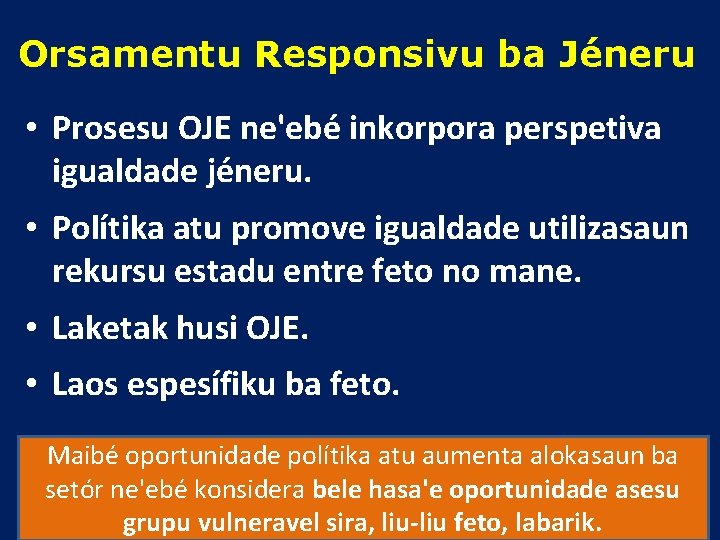 Orsamentu Responsivu ba Jéneru

• Prosesu OJE ne'ebé inkorpora perspetiva igualdade jéneru.

• Polítika atu promove igualdade utilizasaun rekursu estadu entre feto no mane.

• Laketak husi OJE.

• Laos espesífiku ba feto.

Maibé oportunidade polítika atu aumenta alokasaun ba setór ne'ebé konsidera bele hasa'e oportunidade asesu grupu vulneravel sira, liu-liu feto, labarik.